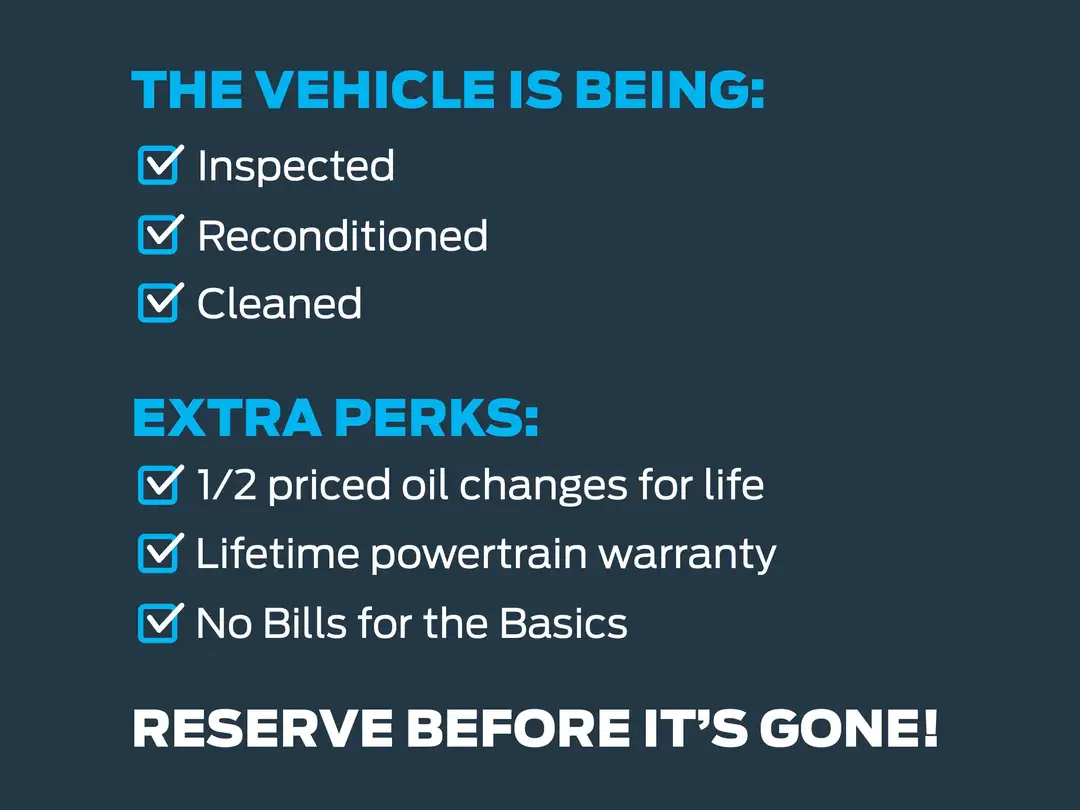 THE VEHICLE IS BEING:

☑ Inspected
☑ Reconditioned
☑ Cleaned

EXTRA PERKS:

☑ 1/2 priced oil changes for life
☑ Lifetime powertrain warranty
☑ No Bills for the Basics

RESERVE BEFORE IT'S GONE!